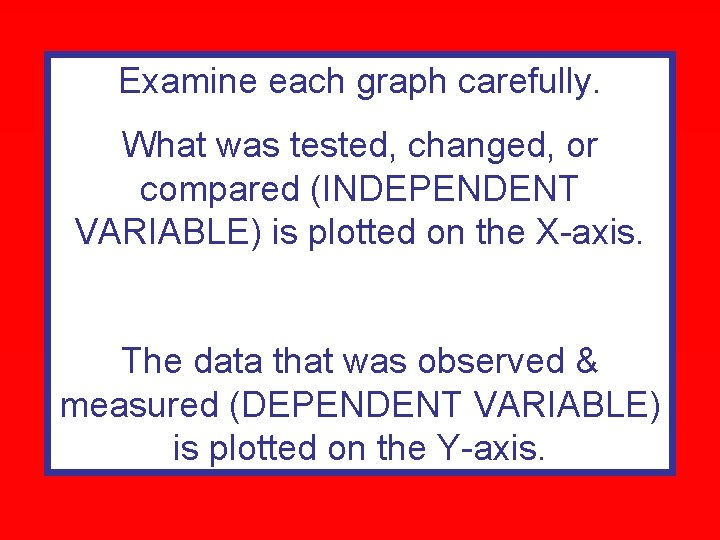 Examine each graph carefully.

What was tested, changed, or compared (INDEPENDENT VARIABLE) is plotted on the X-axis.

The data that was observed & measured (DEPENDENT VARIABLE) is plotted on the Y-axis.